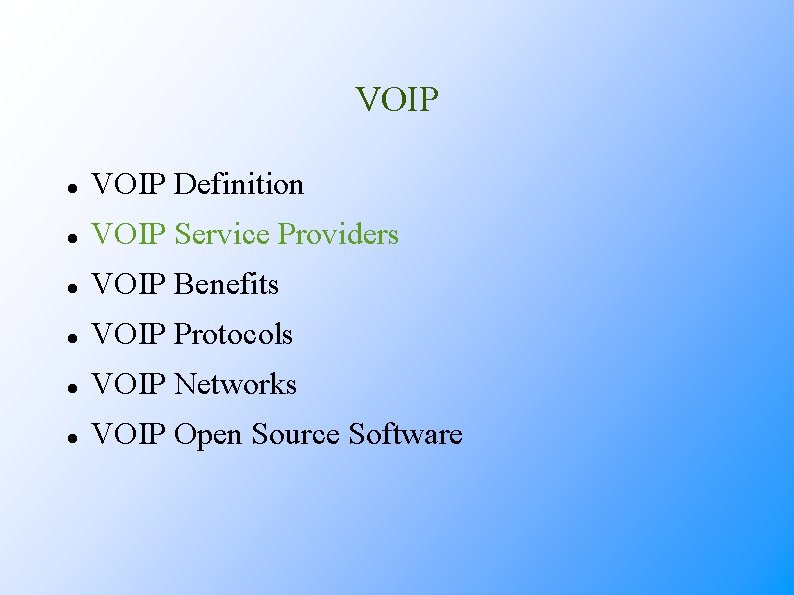 VOIP

- VOIP Definition
- VOIP Service Providers
- VOIP Benefits
- VOIP Protocols
- VOIP Networks
- VOIP Open Source Software